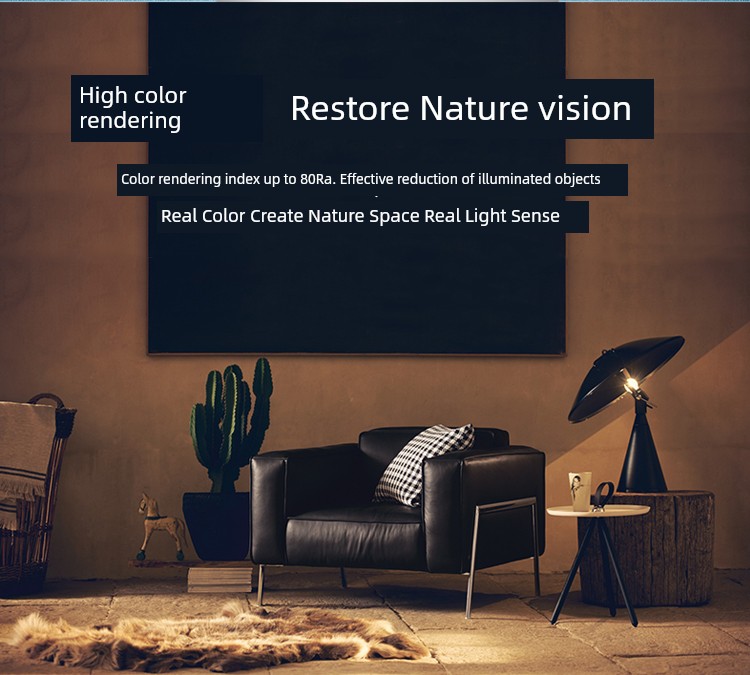 High color rendering

Restore Nature vision

Color rendering index up to 80Ra. Effective reduction of illuminated objects

Real Color Create Nature Space Real Light Sense